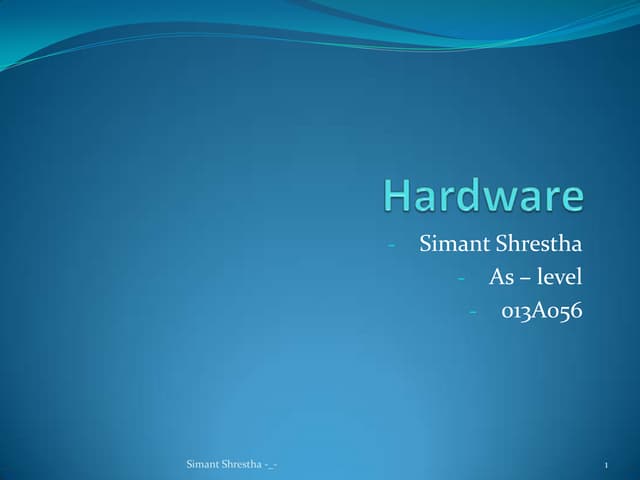 Hardware

- Simant Shrestha
- As – level
- 013A056

Simant Shrestha -_-

1